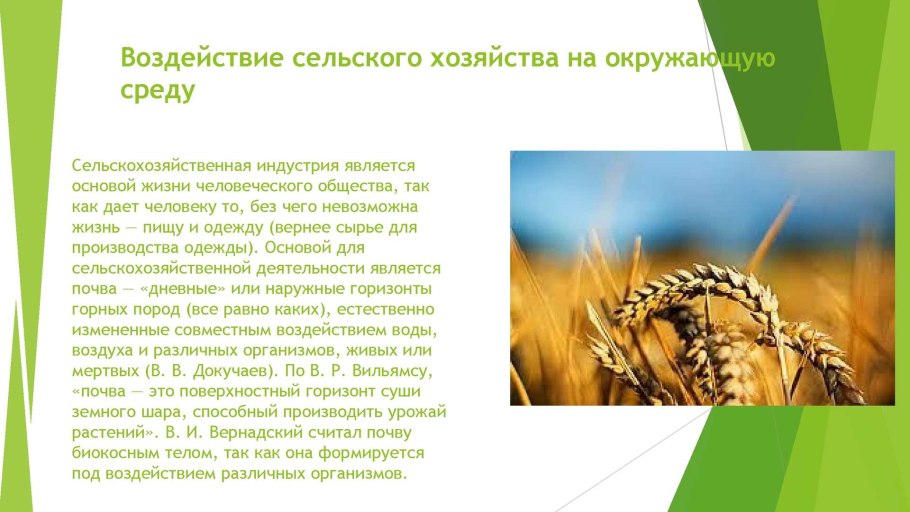 Воздействие сельского хозяйства на окружающую среду

Сельскохозяйственная индустрия является основой жизни человеческого общества, так как дает человеку то, без чего невозможна жизнь — пищу и одежду (вернее сырье для производства одежды). Основой для сельскохозяйственной деятельности является почва — «дневные» или наружные горизонты горных пород (все равно каких), естественно измененные совместным воздействием воды, воздуха и различных организмов, живых или мертвых (В. В. Докучаев). По В. Р. Вильямсу, «почва — это поверхностный горизонт суши земного шара, способный производить урожай растений». В. И. Вернадский считал почву биокосным телом, так как она формируется под воздействием различных организмов.